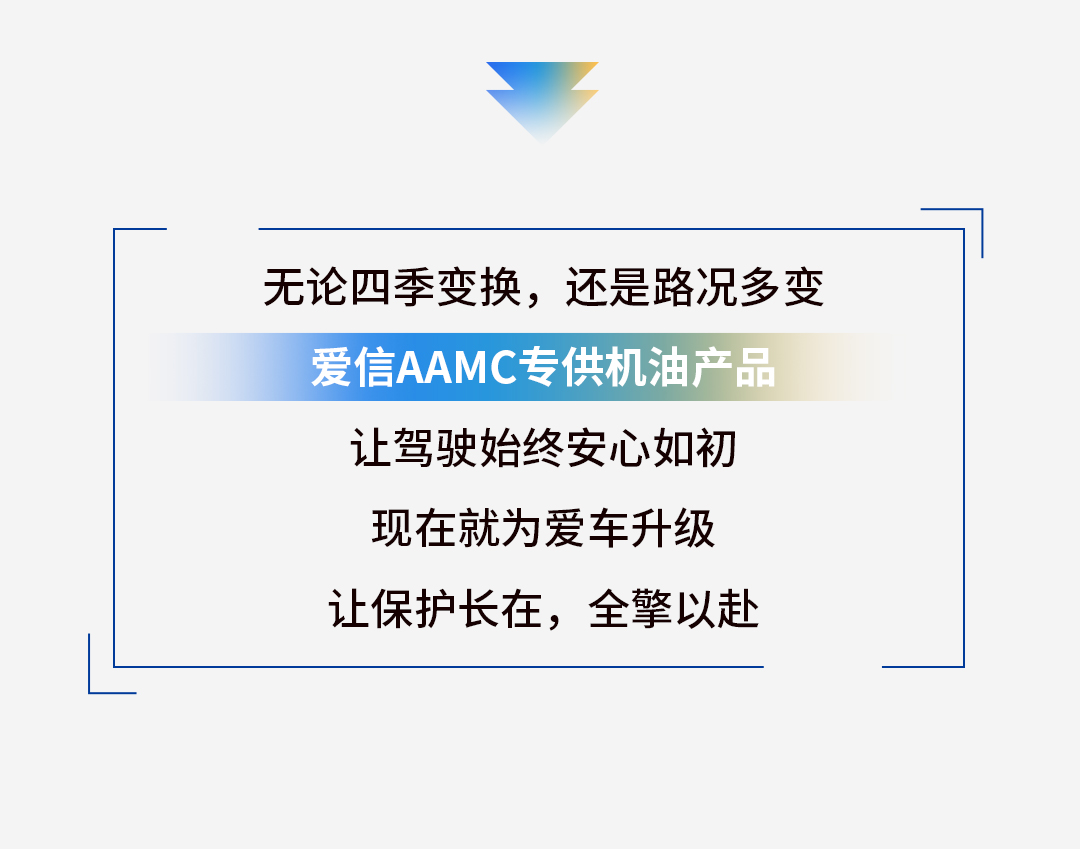 无论四季变换，还是路况多变

爱信AAMC专供机油产品

让驾驶始终安心如初

现在就为爱车升级

让保护长在，全擎以赴